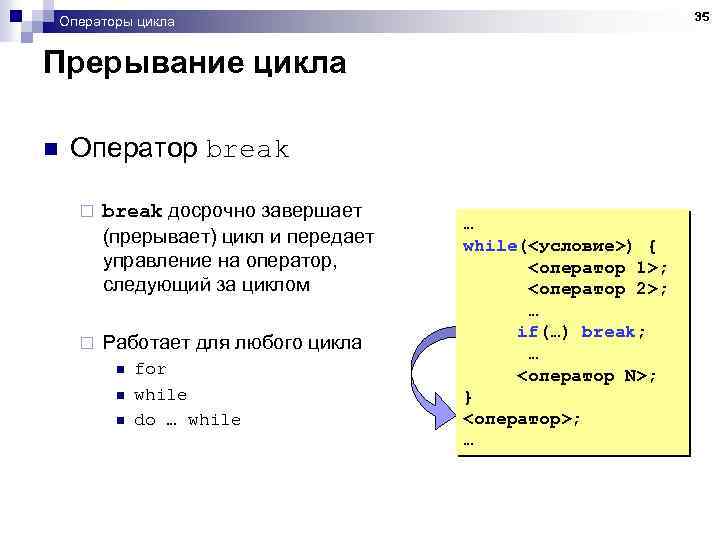 Операторы цикла

35

Прерывание цикла

Оператор break

break досрочно завершает (прерывает) цикл и передает управление на оператор, следующий за циклом

Работает для любого цикла

for

while

do … while

…
while(<условие>) {
<оператор 1>;
<оператор 2>;
…
if(…) break;
…
<оператор N>;
}
<оператор>;
…